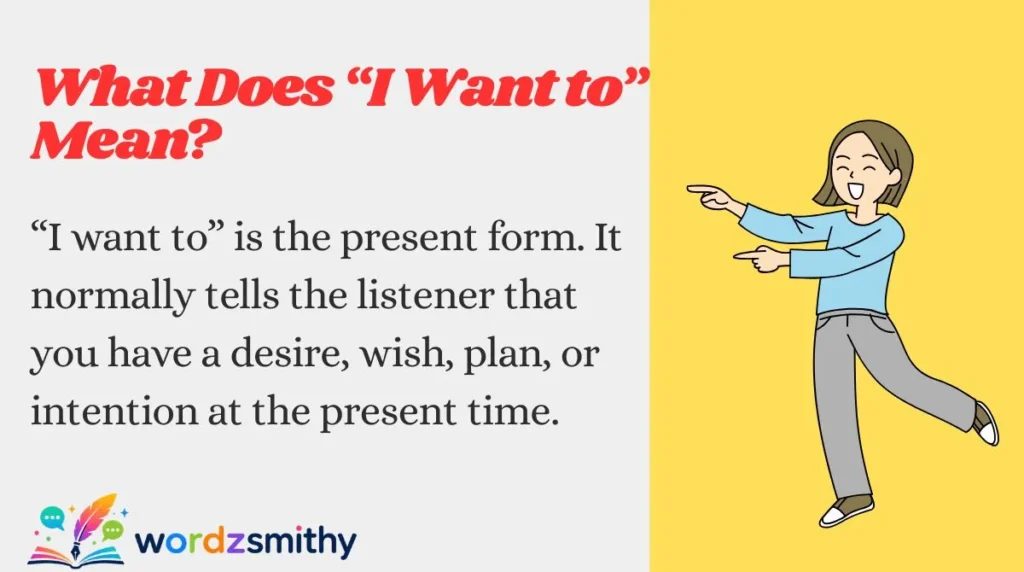 What Does "I Want to" Mean?

"I want to" is the present form. It normally tells the listener that you have a desire, wish, plan, or intention at the present time.

wordzsmithy